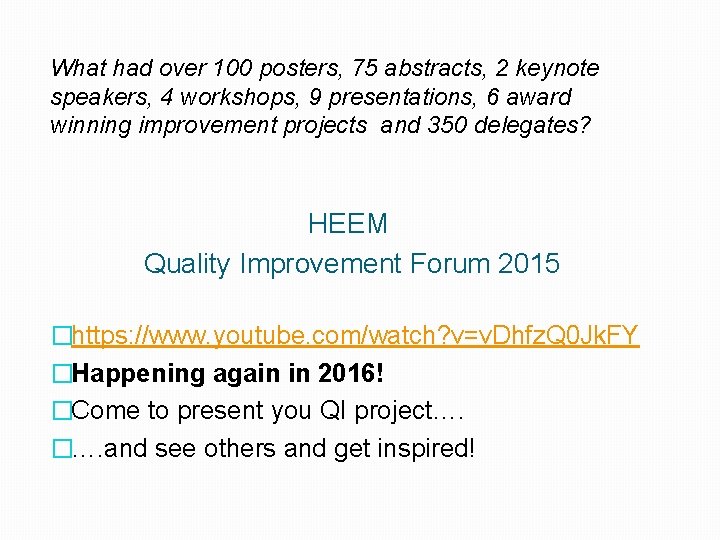 What had over 100 posters, 75 abstracts, 2 keynote speakers, 4 workshops, 9 presentations, 6 award winning improvement projects  and 350 delegates?

HEEM
Quality Improvement Forum 2015

https://www.youtube.com/watch?v=vDhfzQ0JkFY
Happening again in 2016!
Come to present you QI project….
….and see others and get inspired!